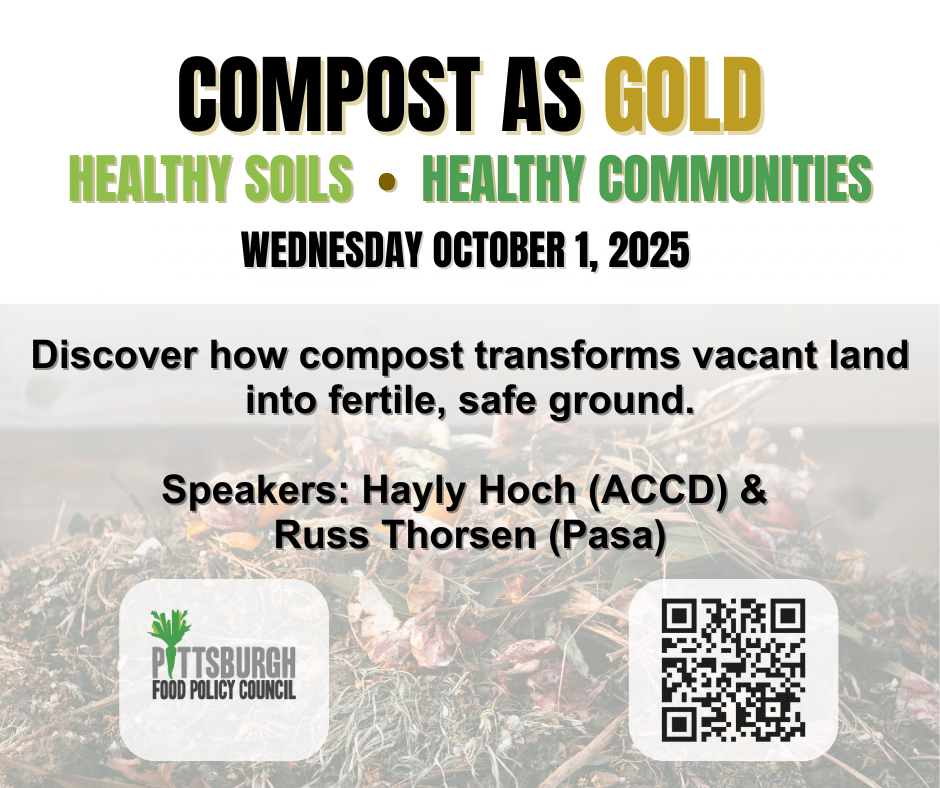 COMPOST AS GOLD

HEALTHY SOILS • HEALTHY COMMUNITIES

WEDNESDAY OCTOBER 1, 2025

Discover how compost transforms vacant land into fertile, safe ground.

Speakers: Hayly Hoch (ACCD) & Russ Thorsen (Pasa)

PITTSBURGH FOOD POLICY COUNCIL